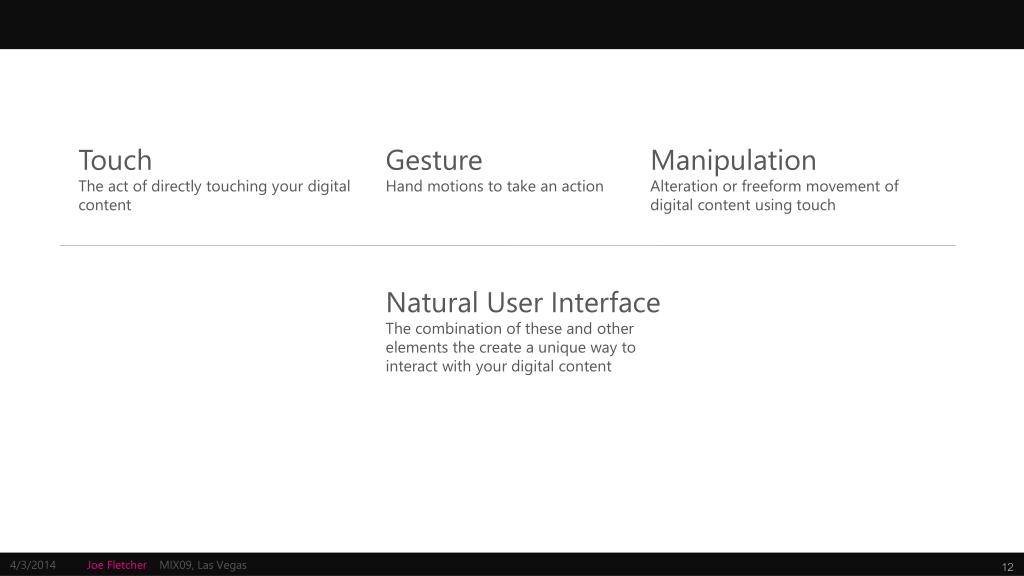 Touch
The act of directly touching your digital content

Gesture
Hand motions to take an action

Manipulation
Alteration or freeform movement of digital content using touch

Natural User Interface
The combination of these and other elements the create a unique way to interact with your digital content

4/3/2014 Joe Fletcher MIX09, Las Vegas 12